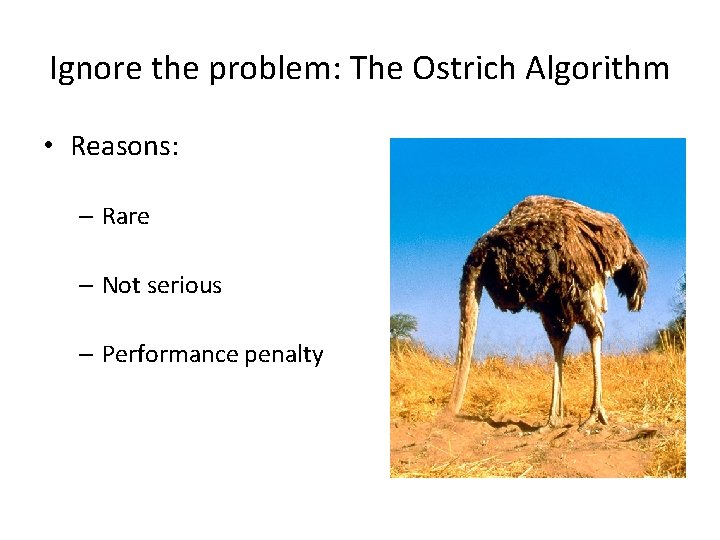 Ignore the problem: The Ostrich Algorithm

• Reasons:

– Rare

– Not serious

– Performance penalty